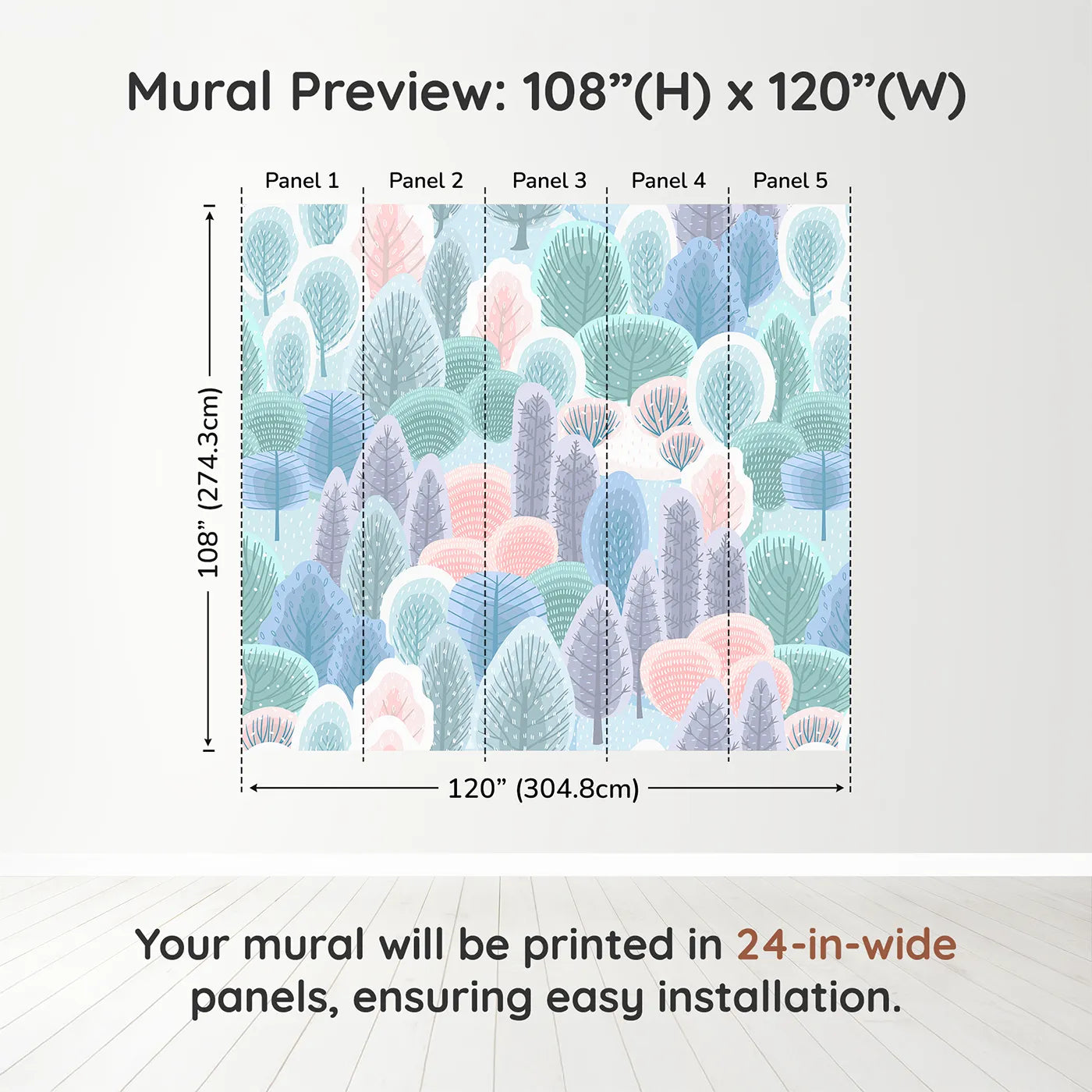 Mural Preview: 108”(H) x 120”(W)

Panel 1 Panel 2 Panel 3 Panel 4 Panel 5

108” (274.3cm)

120” (304.8cm)

Your mural will be printed in 24-in-wide panels, ensuring easy installation.